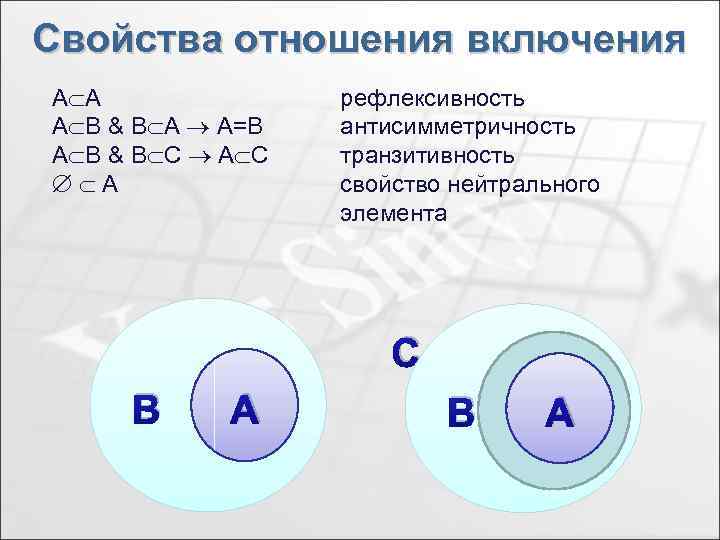 Свойства отношения включения

$A \subset A$
$A \subset B$ & $B \subset A \rightarrow A=B$
$A \subset B$ & $B \subset C \rightarrow A \subset C$
$\varnothing \subset A$

рефлексивность
антисимметричность
транзитивность
свойство нейтрального элемента

B
A
C
B
A